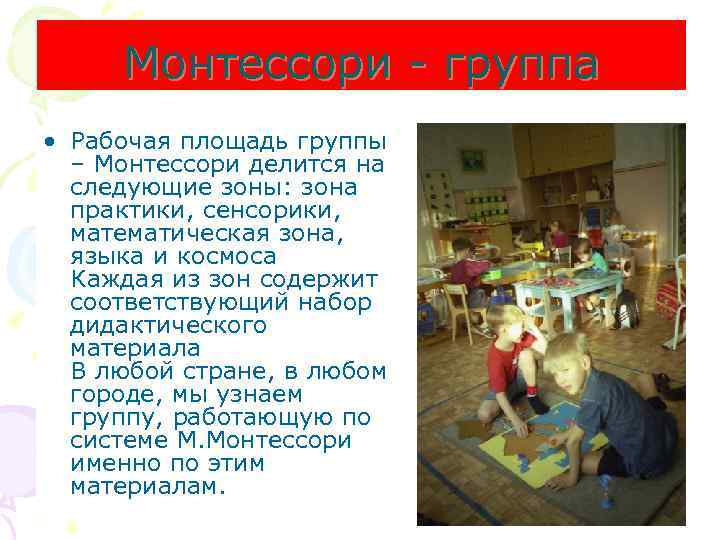 Монтессори - группа

• Рабочая площадь группы – Монтессори делится на следующие зоны: зона практики, сенсорики, математическая зона, языка и космоса
Каждая из зон содержит соответствующий набор дидактического материала
В любой стране, в любом городе, мы узнаем группу, работающую по системе М.Монтессори именно по этим материалам.